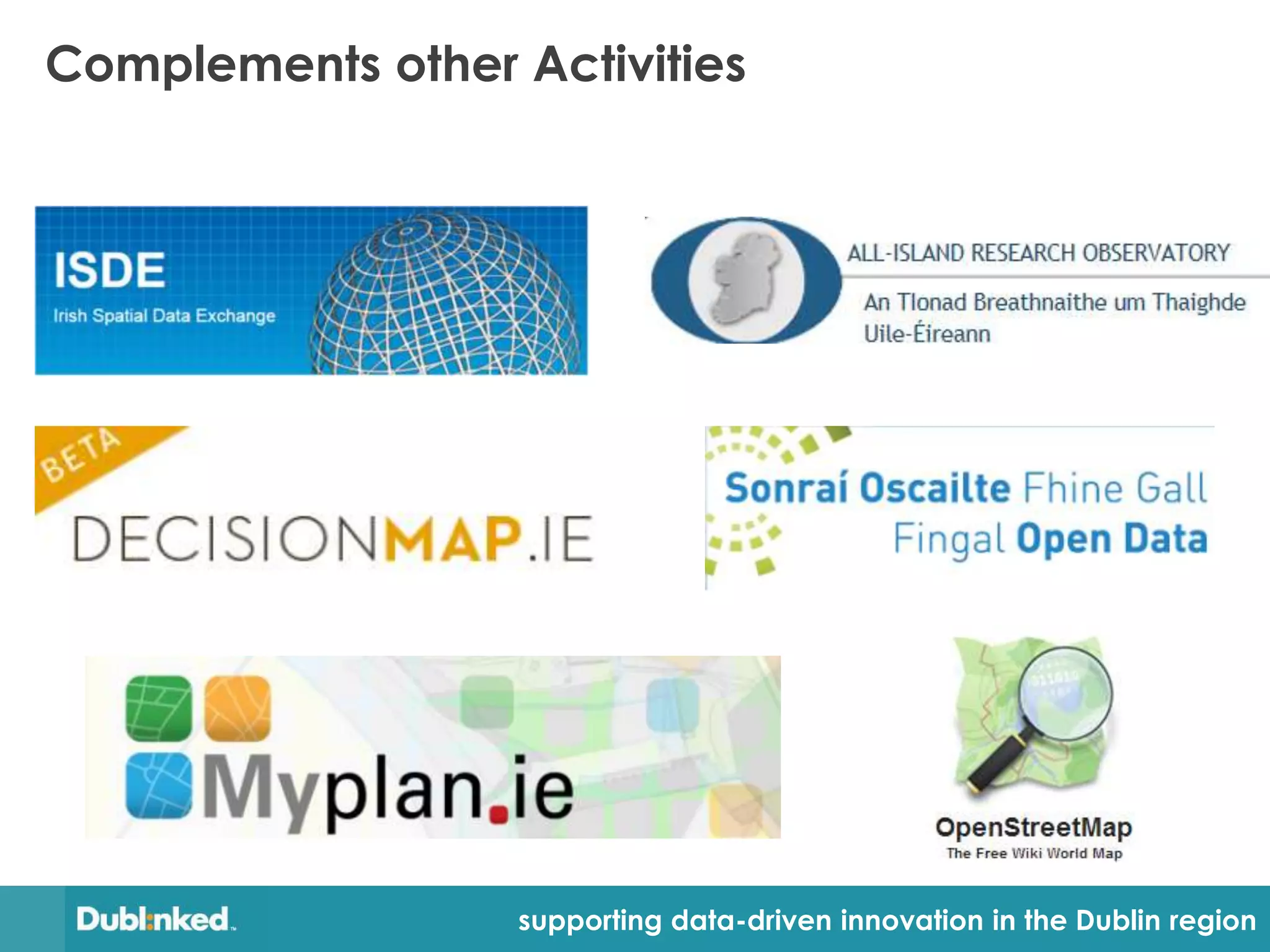 Complements other Activities

ISDE
Irish Spatial Data Exchange

ALL-ISLAND RESEARCH OBSERVATORY
An Tlonad Breathnaithe um Thaighde Uile-Éireann

BETA
DECISIONMAP.IE

Sonraí Oscailte Fhine Gall
Fingal Open Data

Myplan.ie

OpenStreetMap
The Free Wiki World Map

Dubl:nked
supporting data-driven innovation in the Dublin region